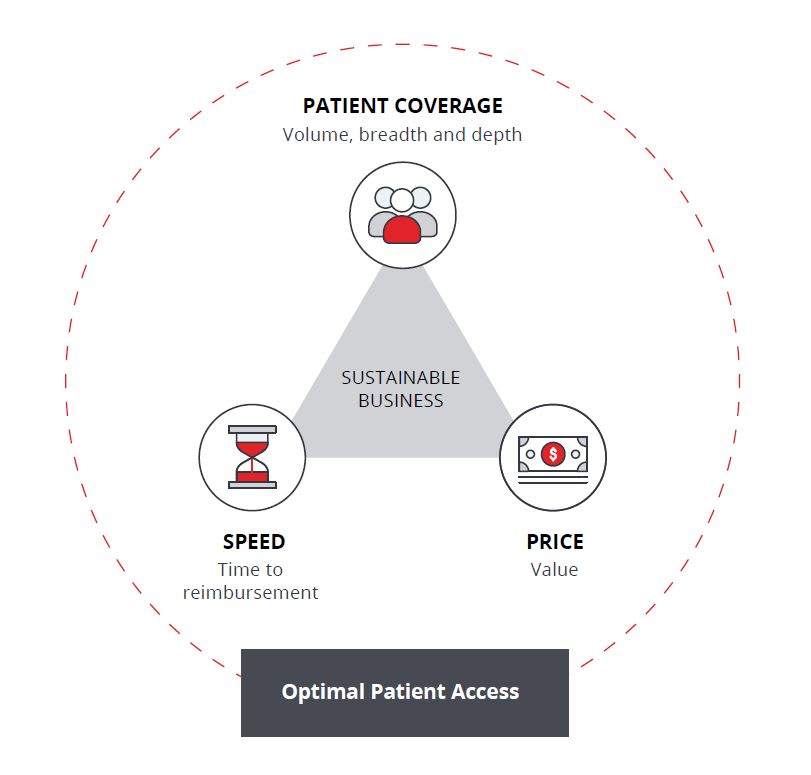 PATIENT COVERAGE
Volume, breadth and depth

SUSTAINABLE BUSINESS

$

SPEED
Time to reimbursement

PRICE
Value

Optimal Patient Access